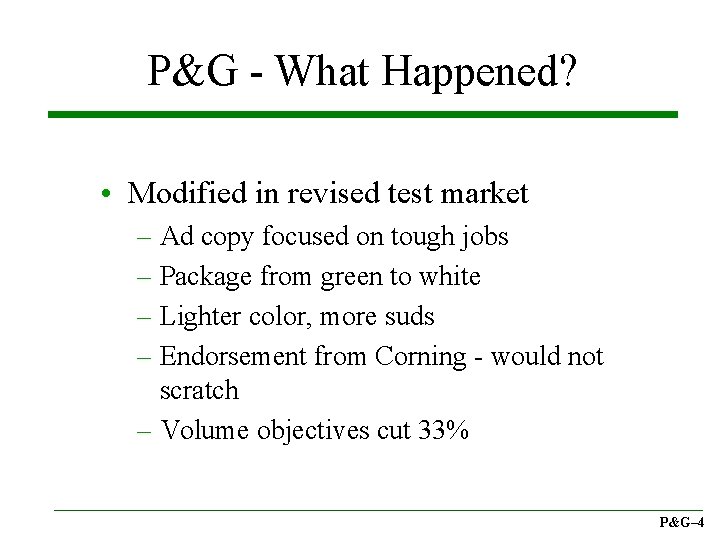 P&G - What Happened?

• Modified in revised test market
– Ad copy focused on tough jobs
– Package from green to white
– Lighter color, more suds
– Endorsement from Corning - would not scratch
– Volume objectives cut 33%

P&G–4